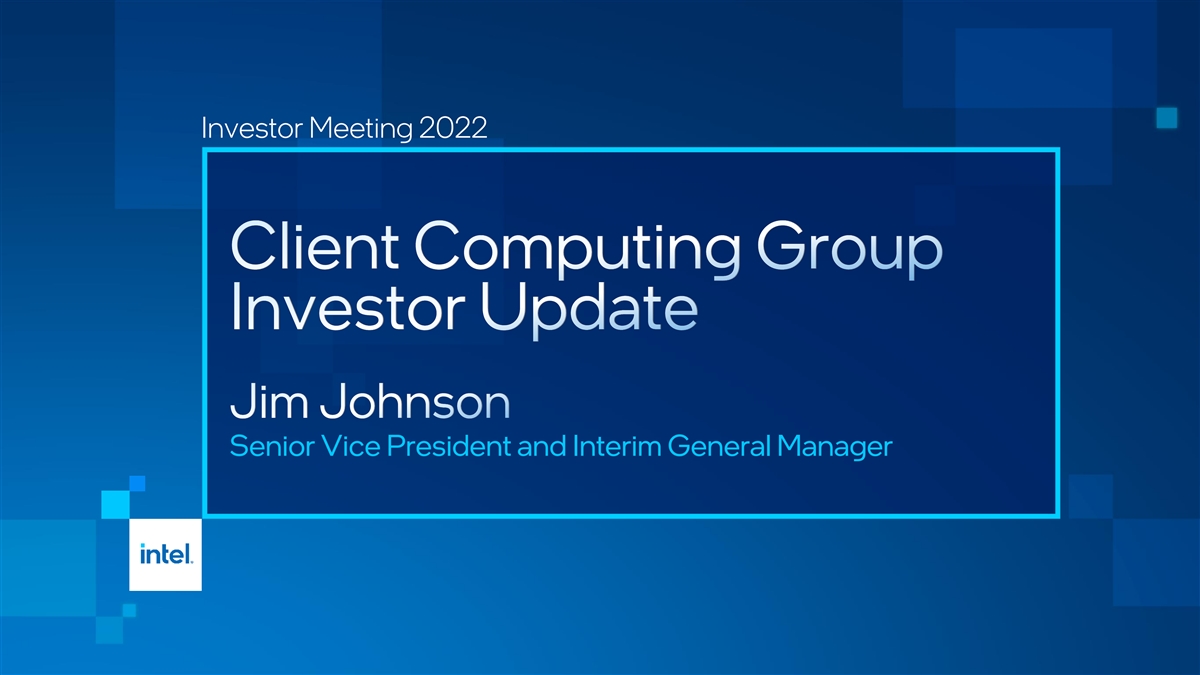 Investor Meeting 2022

Client Computing Group Investor Update

Jim Johnson

Senior Vice President and Interim General Manager

intel.